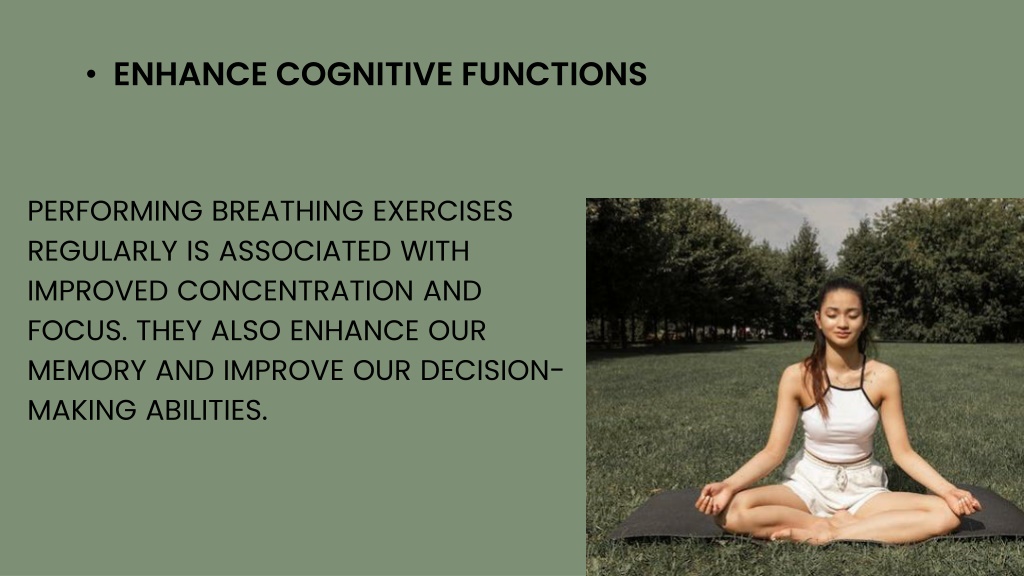 • ENHANCE COGNITIVE FUNCTIONS

PERFORMING BREATHING EXERCISES REGULARLY IS ASSOCIATED WITH IMPROVED CONCENTRATION AND FOCUS. THEY ALSO ENHANCE OUR MEMORY AND IMPROVE OUR DECISION-MAKING ABILITIES.